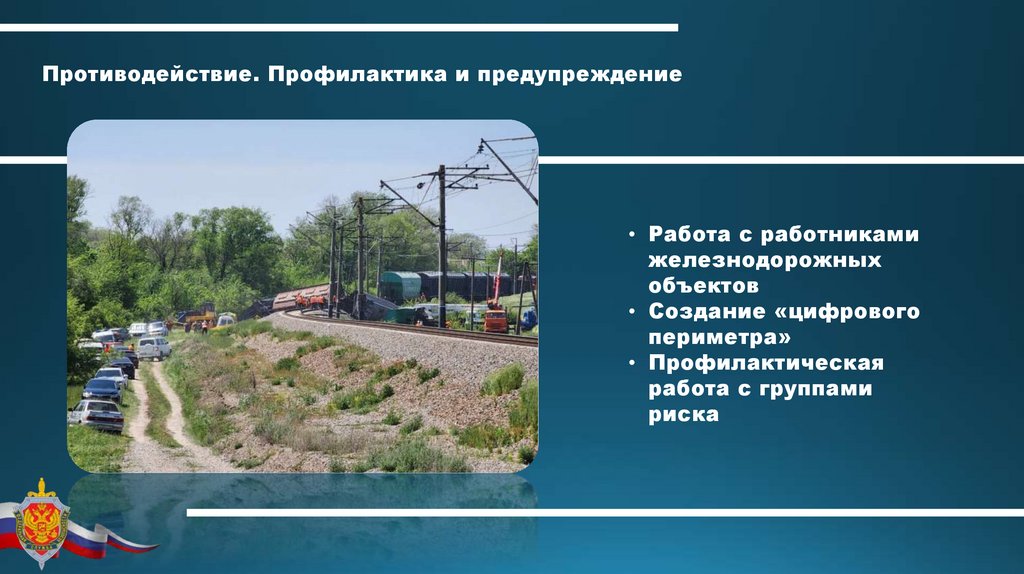 Противодействие. Профилактика и предупреждение

• Работа с работниками железнодорожных объектов
• Создание «цифрового периметра»
• Профилактическая работа с группами риска